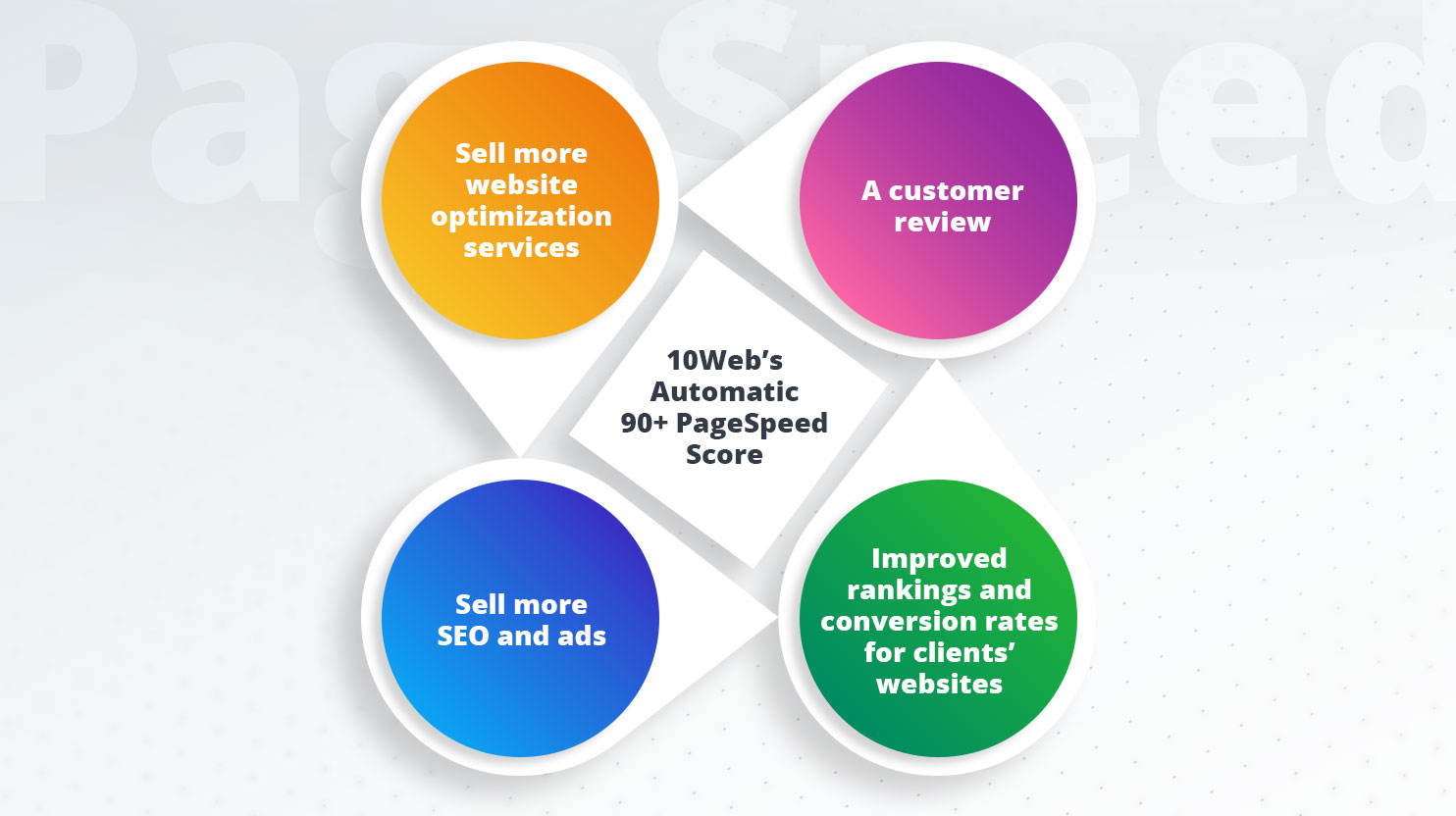 PageSpeed

Sell more website optimization services

A customer review

10Web's Automatic 90+ PageSpeed Score

Sell more SEO and ads

Improved rankings and conversion rates for clients' websites